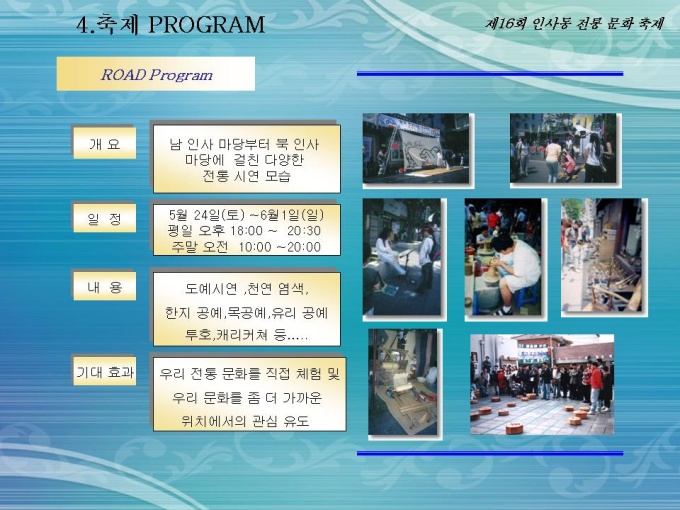 4.축제 PROGRAM

제16회 인사동 전통 문화 축제

ROAD Program

개 요

남 인사 마당부터 북 인사 마당에 걸친 다양한 전통 시연 모습

일 정

5월 24일(토) ~6월1일(일)
평일 오후 18:00 ~ 20:30
주말 오전 10:00 ~20:00

내 용

도예시연 ,천연 염색,
한지 공예,목공예,유리 공예
투호,캐리커쳐 등.....

기대 효과

우리 전통 문화를 직접 체험 및 우리 문화를 좀 더 가까운 위치에서의 관심 유도